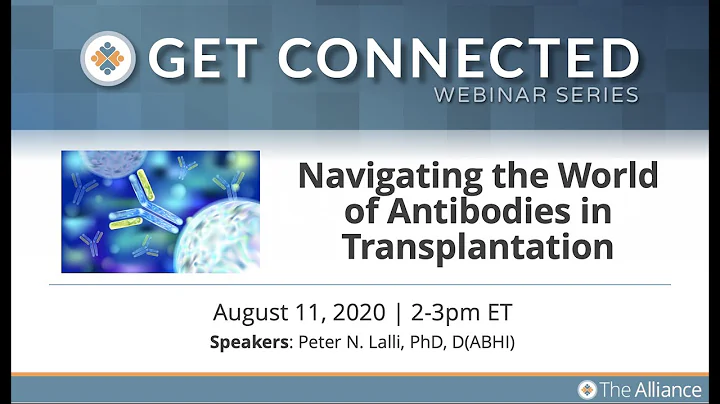 GET CONNECTED
WEBINAR SERIES

Navigating the World of Antibodies in Transplantation

August 11, 2020 | 2-3pm ET

**Speakers**: Peter N. Lalli, PhD, D(ABHI)

The Alliance